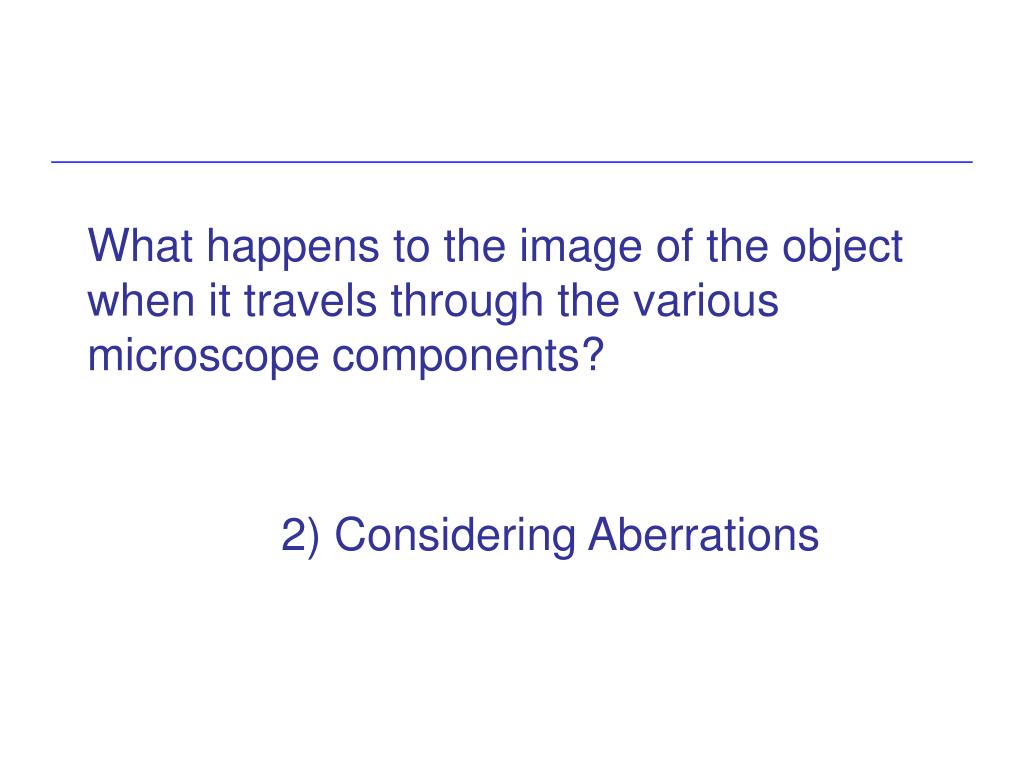 What happens to the image of the object when it travels through the various microscope components?

2) Considering Aberrations